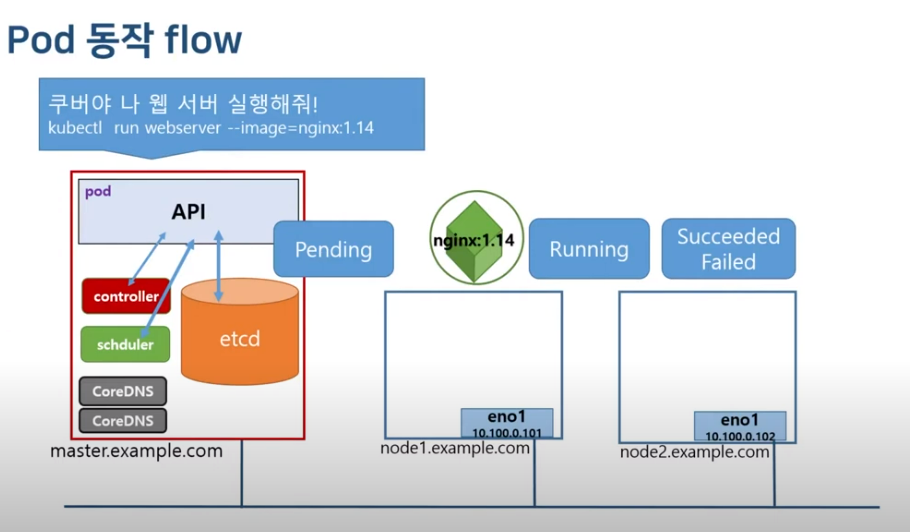 Pod 동작 flow

쿠버야 나 웹 서버 실행해줘!
kubectl run webserver --image=nginx:1.14

pod
API
controller
schduler
etcd
CoreDNS
CoreDNS
master.example.com

Pending

nginx:1.14

Running

Succeeded
Failed

eno1
10.100.0.101
node1.example.com

eno1
10.100.0.102
node2.example.com